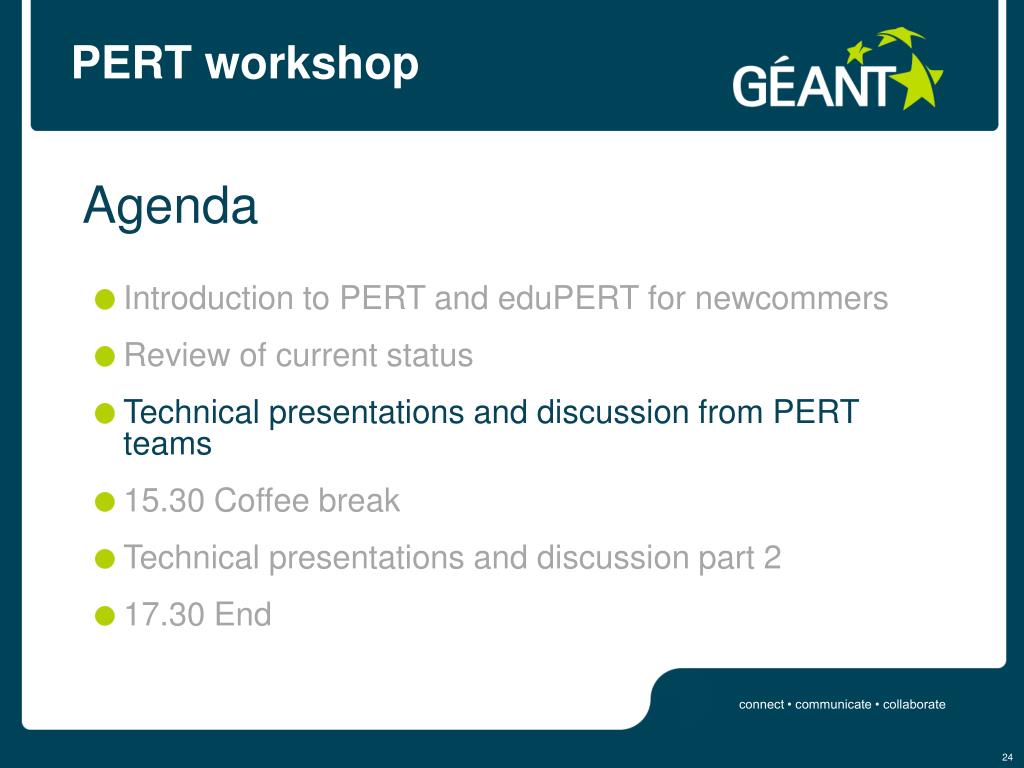 PERT workshop

GÉANT

Agenda

Introduction to PERT and eduPERT for newcommers

Review of current status

Technical presentations and discussion from PERT teams

15.30 Coffee break

Technical presentations and discussion part 2

17.30 End

connect • communicate • collaborate

24